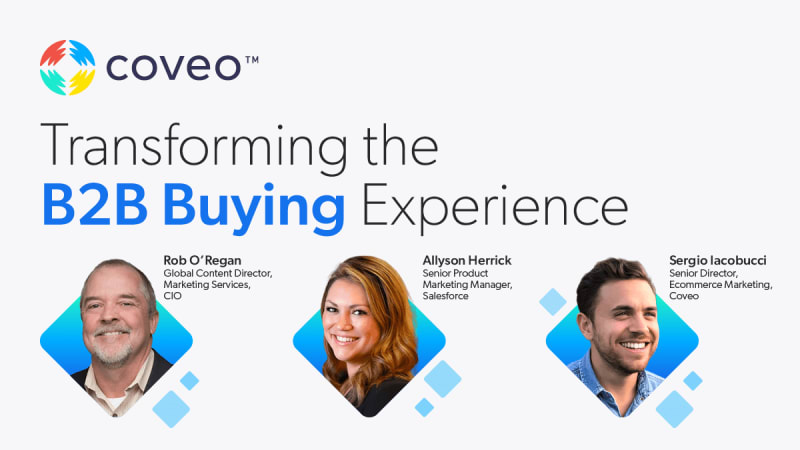 coveo™

Transforming the
B2B Buying Experience

Rob O'Regan
Global Content Director, Marketing Services, CIO

Allyson Herrick
Senior Product Marketing Manager, Salesforce

Sergio Iacobucci
Senior Director, Ecommerce Marketing, Coveo